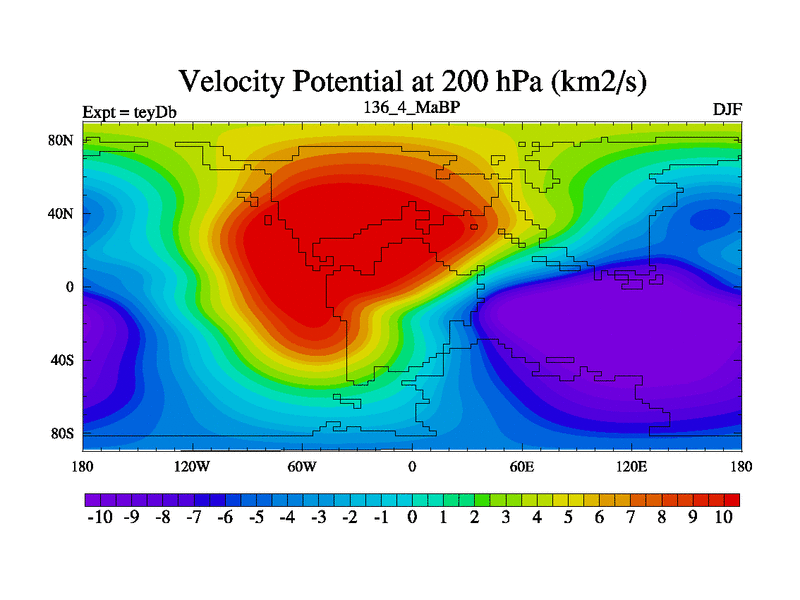 Velocity Potential at 200 hPa (km2/s)

Expt = teyDb
136_4_MaBP
DJF

80N
40N
0
40S
80S

180
120W
60W
0
60E
120E
180

-10 -9 -8 -7 -6 -5 -4 -3 -2 -1 0 1 2 3 4 5 6 7 8 9 10